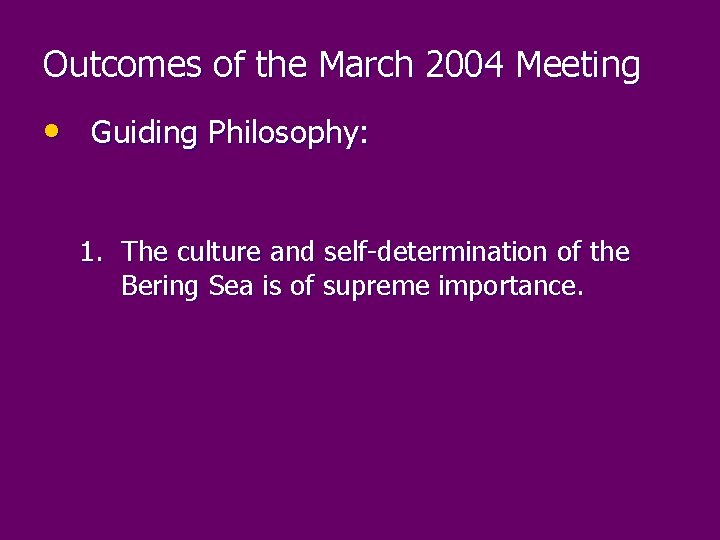 Outcomes of the March 2004 Meeting

• Guiding Philosophy:

1. The culture and self-determination of the Bering Sea is of supreme importance.